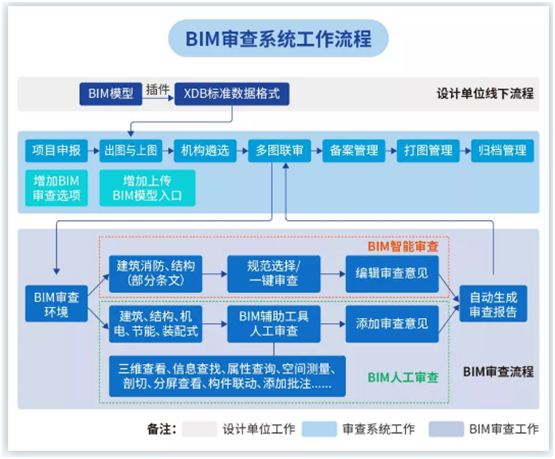 BIM审查系统工作流程

BIM模型 插件 XDB标准数据格式 设计单位线下流程

项目申报 出图与上图 机构遴选 多图联审 备案管理 打图管理 归档管理

增加BIM审查选项

增加上传BIM模型入口

BIM智能审查

BIM审查环境

建筑消防、结构（部分条文）

规范选择/一键审查

编辑审查意见

自动生成审查报告

建筑、结构、机电、节能、装配式

BIM辅助工具人工审查

添加审查意见

三维查看、信息查找、属性查询、空间测量、剖切、分屏查看、构件联动、添加批注……

BIM人工审查

BIM审查流程

备注： 设计单位工作 审查系统工作 BIM审查工作